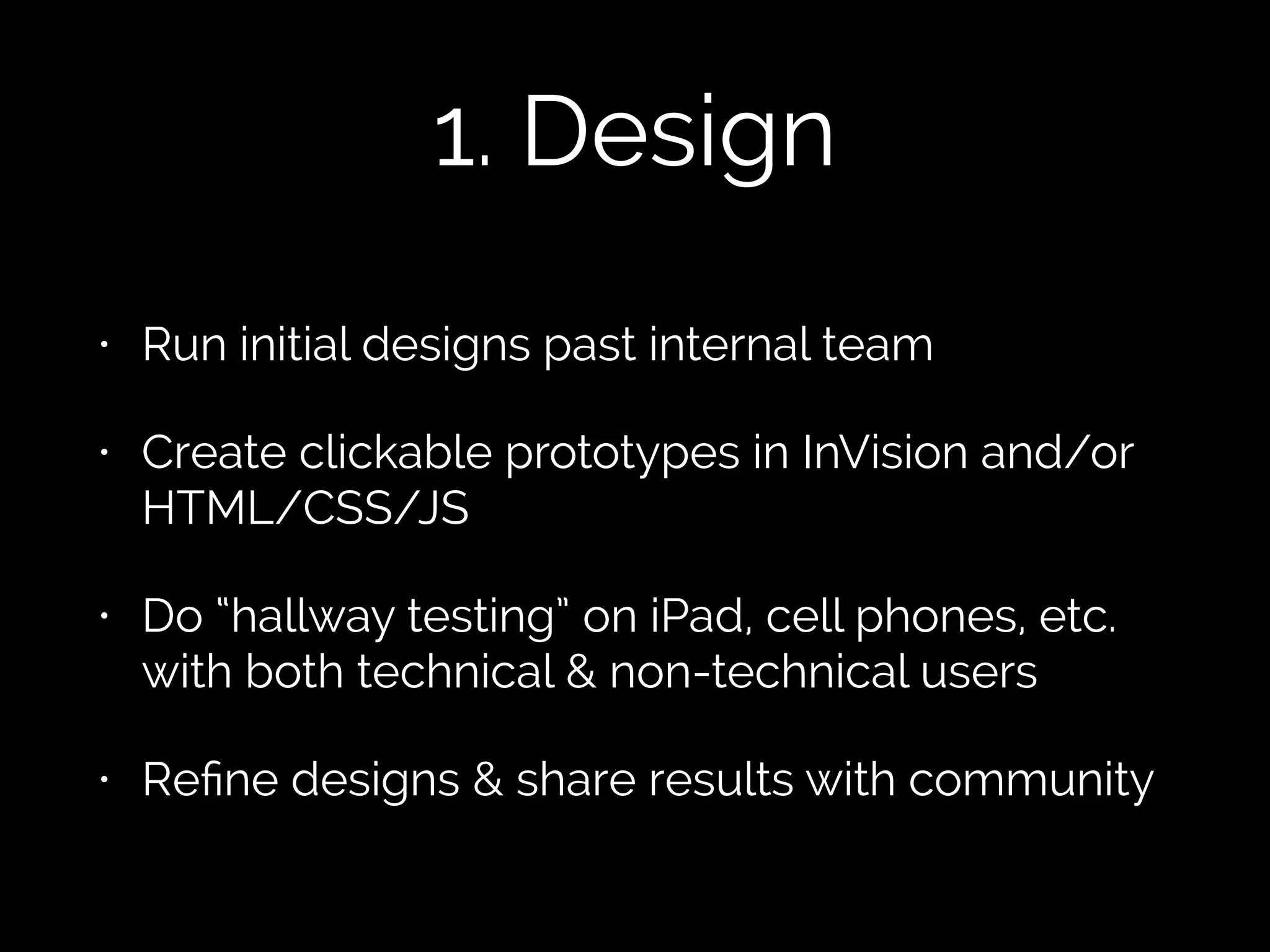 1. Design

• Run initial designs past internal team

• Create clickable prototypes in InVision and/or HTML/CSS/JS

• Do “hallway testing” on iPad, cell phones, etc. with both technical & non-technical users

• Refine designs & share results with community